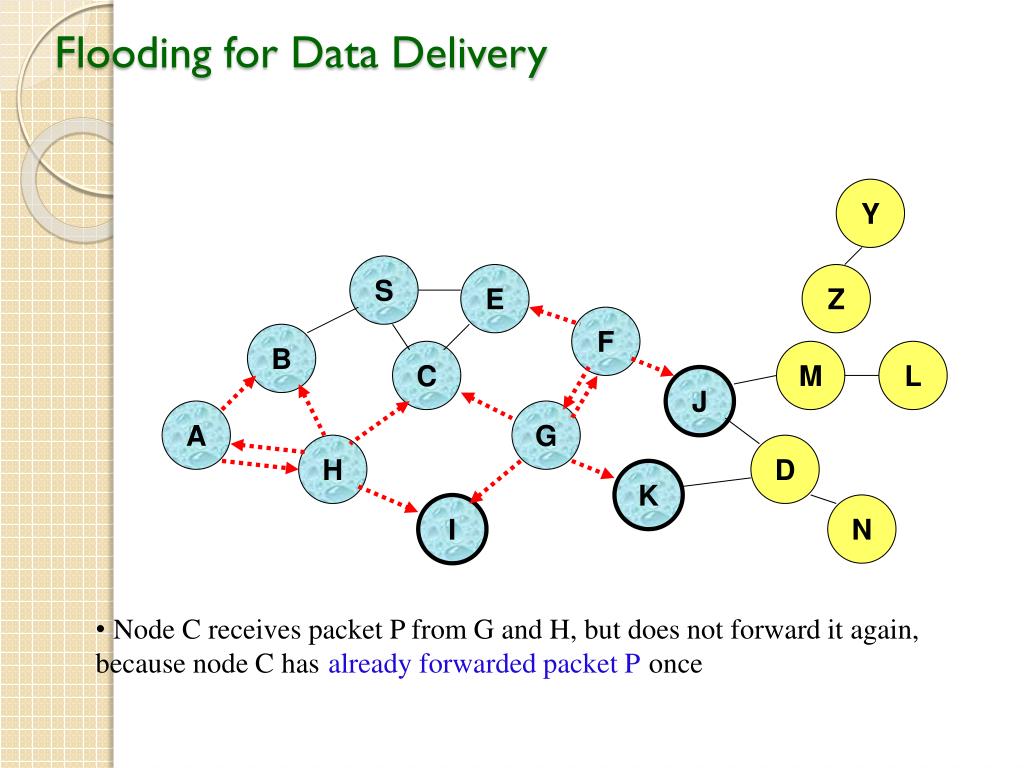 Flooding for Data Delivery

Y

S

E

Z

F

B

C

M

L

J

A

G

H

D

K

I

N

• Node C receives packet P from G and H, but does not forward it again, because node C has already forwarded packet P once